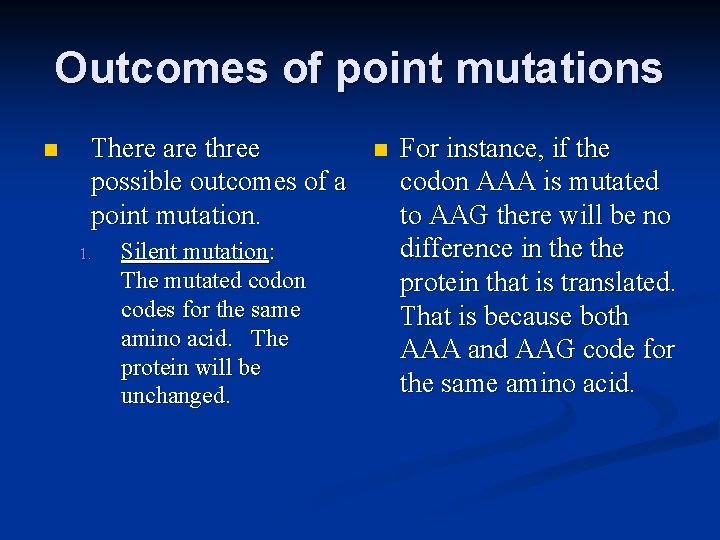 Outcomes of point mutations

There are three possible outcomes of a point mutation.

1. Silent mutation: The mutated codon codes for the same amino acid. The protein will be unchanged.

For instance, if the codon AAA is mutated to AAG there will be no difference in the the protein that is translated. That is because both AAA and AAG code for the same amino acid.